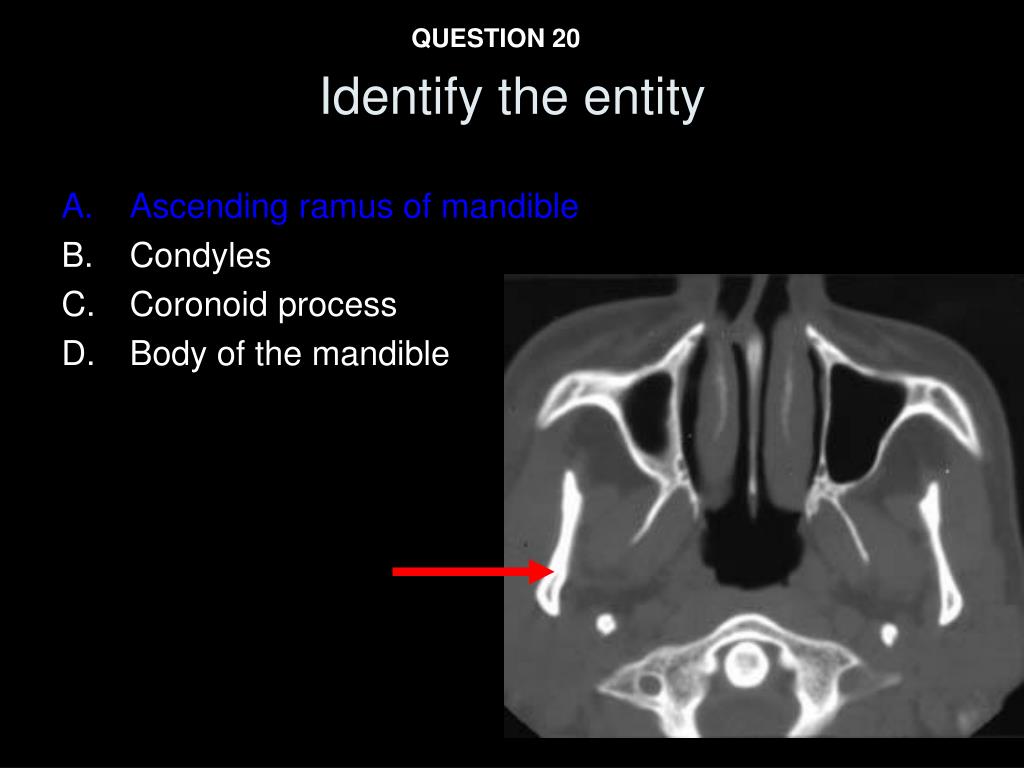 QUESTION 20

Identify the entity

A. Ascending ramus of mandible
B. Condyles
C. Coronoid process
D. Body of the mandible